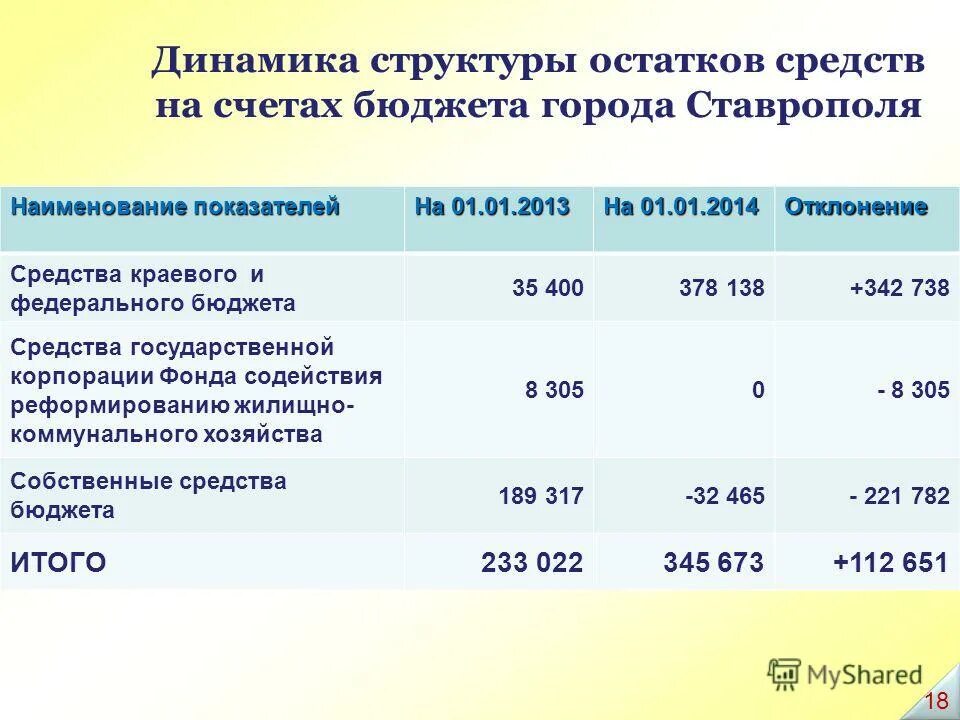 Динамика структуры остатков средств на счетах бюджета города Ставрополя

| Наименование показателей | На 01.01.2013 | На 01.01.2014 | Отклонение |
|---|---|---|---|
| Средства краевого и федерального бюджета | 35 400 | 378 138 | +342 738 |
| Средства государственной корпорации Фонда содействия реформированию жилищно-коммунального хозяйства | 8 305 | 0 | - 8 305 |
| Собственные средства бюджета | 189 317 | -32 465 | - 221 782 |
| ИТОГО | 233 022 | 345 673 | +112 651 |

MyShared

18